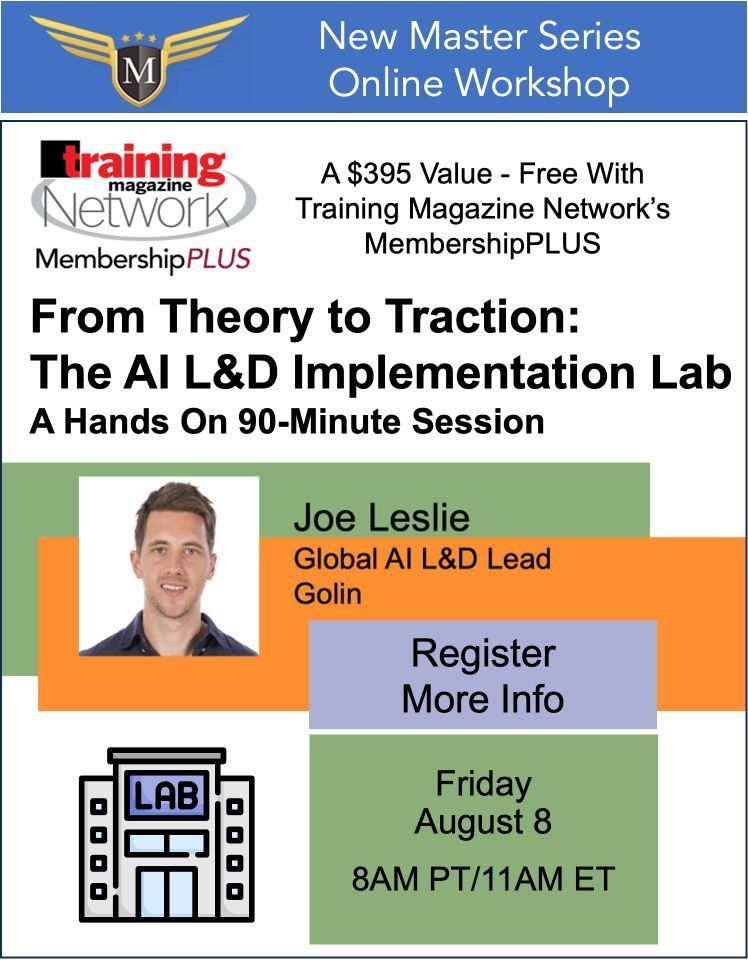 M

New Master Series Online Workshop

training magazine Network MembershipPLUS

A $395 Value - Free With Training Magazine Network's MembershipPLUS

From Theory to Traction: The AI L&D Implementation Lab

A Hands On 90-Minute Session

Joe Leslie

Global AI L&D Lead

Golin

Register

More Info

LAB

Friday August 8

8AM PT/11AM ET